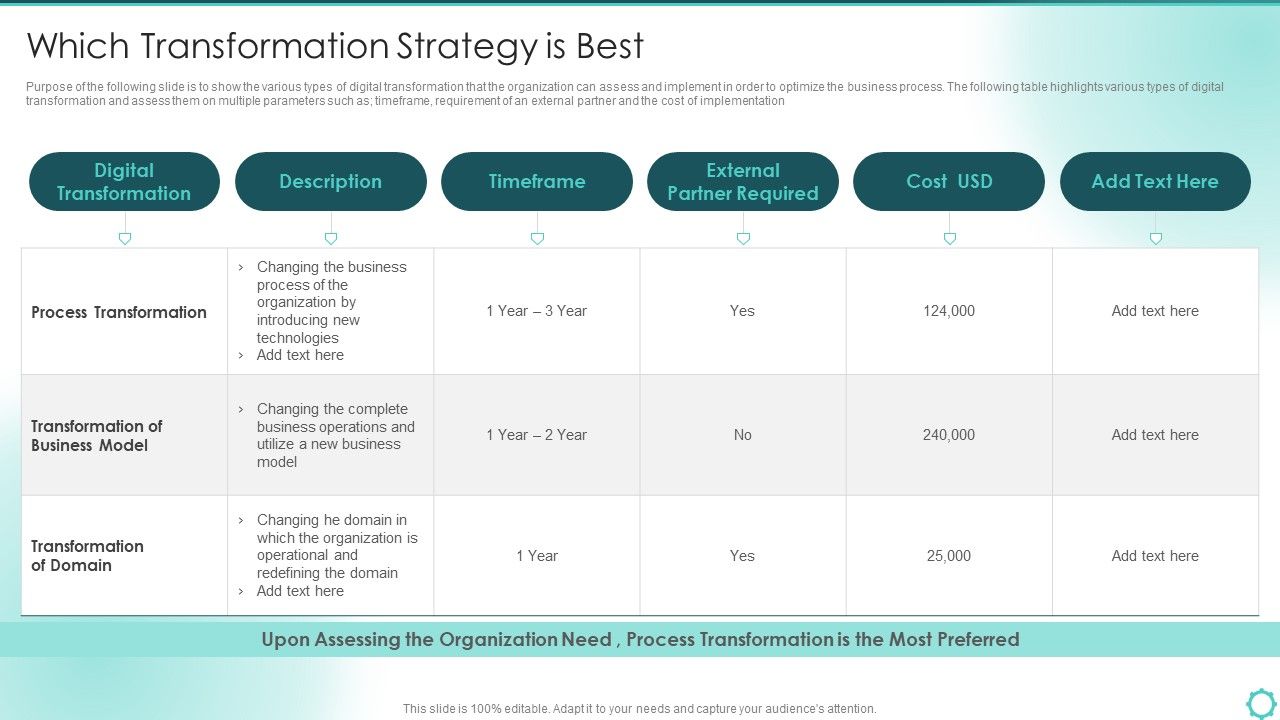 Which Transformation Strategy is Best

Purpose of the following slide is to show the various types of digital transformation that the organization can assess and implement in order to optimize the business process. The following table highlights various types of digital transformation and assess them on multiple parameters such as; timeframe, requirement of an external partner and the cost of implementation

| Digital Transformation | Description | Timeframe | External Partner Required | Cost USD | Add Text Here |
|---|---|---|---|---|---|
| Process Transformation | › Changing the business process of the organization by introducing new technologies › Add text here | 1 Year – 3 Year | Yes | 124,000 | Add text here |
| Transformation of Business Model | › Changing the complete business operations and utilize a new business model | 1 Year – 2 Year | No | 240,000 | Add text here |
| Transformation of Domain | › Changing he domain in which the organization is operational and redefining the domain › Add text here | 1 Year | Yes | 25,000 | Add text here |

Upon Assessing the Organization Need , Process Transformation is the Most Preferred

This slide is 100% editable. Adapt it to your needs and capture your audience's attention.